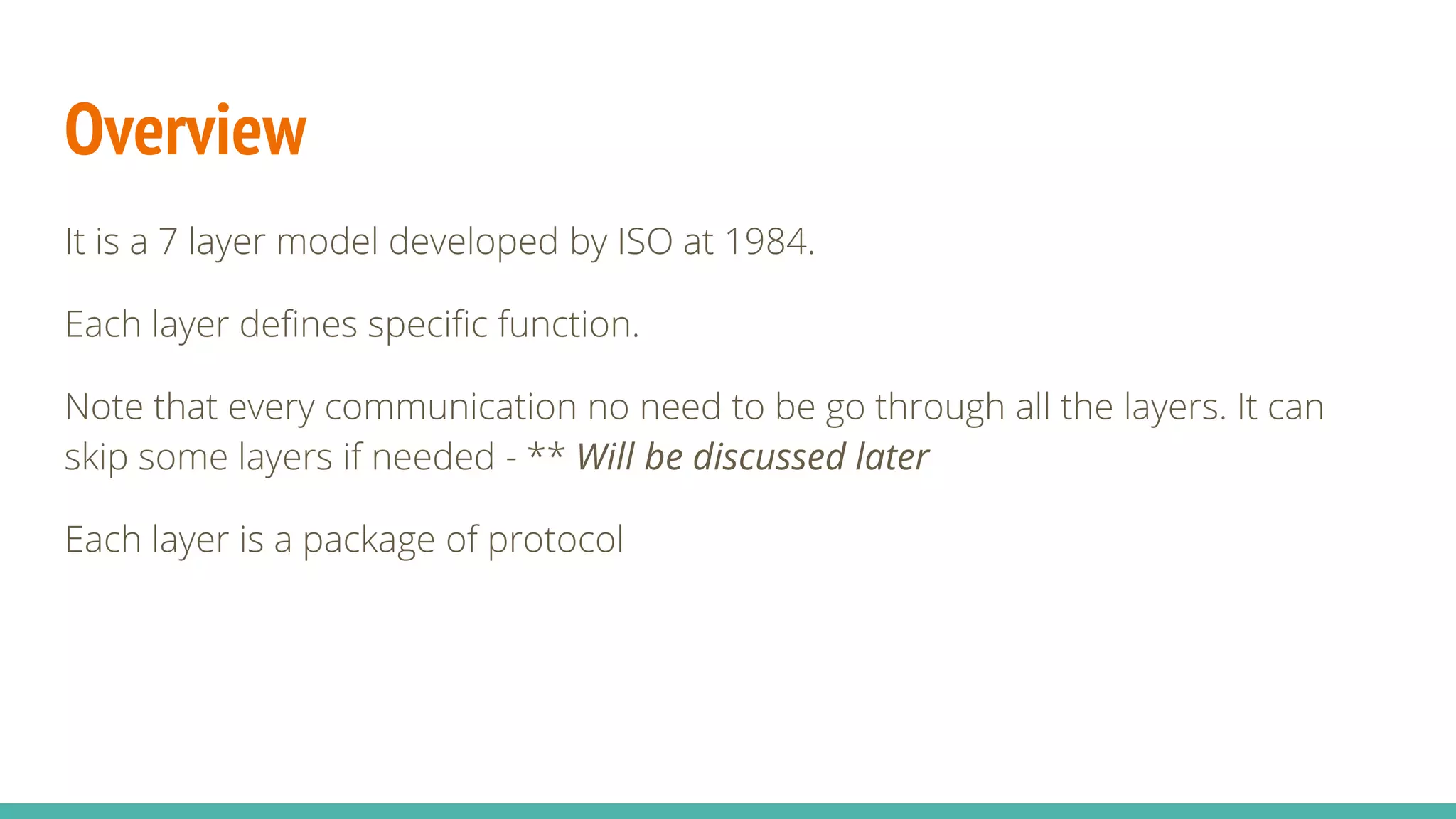 Overview

It is a 7 layer model developed by ISO at 1984.

Each layer defines specific function.

Note that every communication no need to be go through all the layers. It can skip some layers if needed - ** Will be discussed later

Each layer is a package of protocol